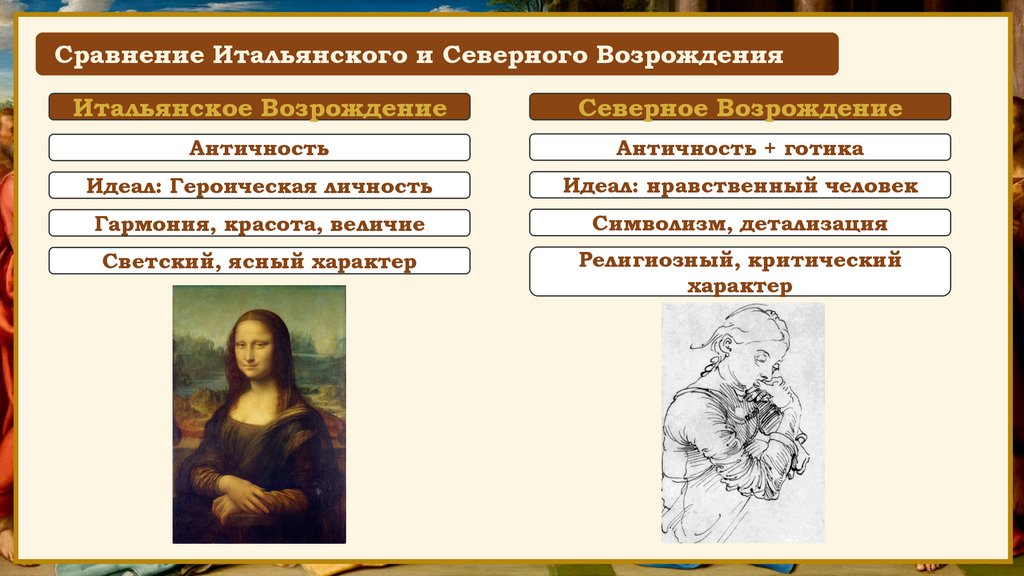 Сравнение Итальянского и Северного Возрождения

Итальянское Возрождение

Античность

Идеал: Героическая личность

Гармония, красота, величие

Светский, ясный характер

Северное Возрождение

Античность + готика

Идеал: нравственный человек

Символизм, детализация

Религиозный, критический характер